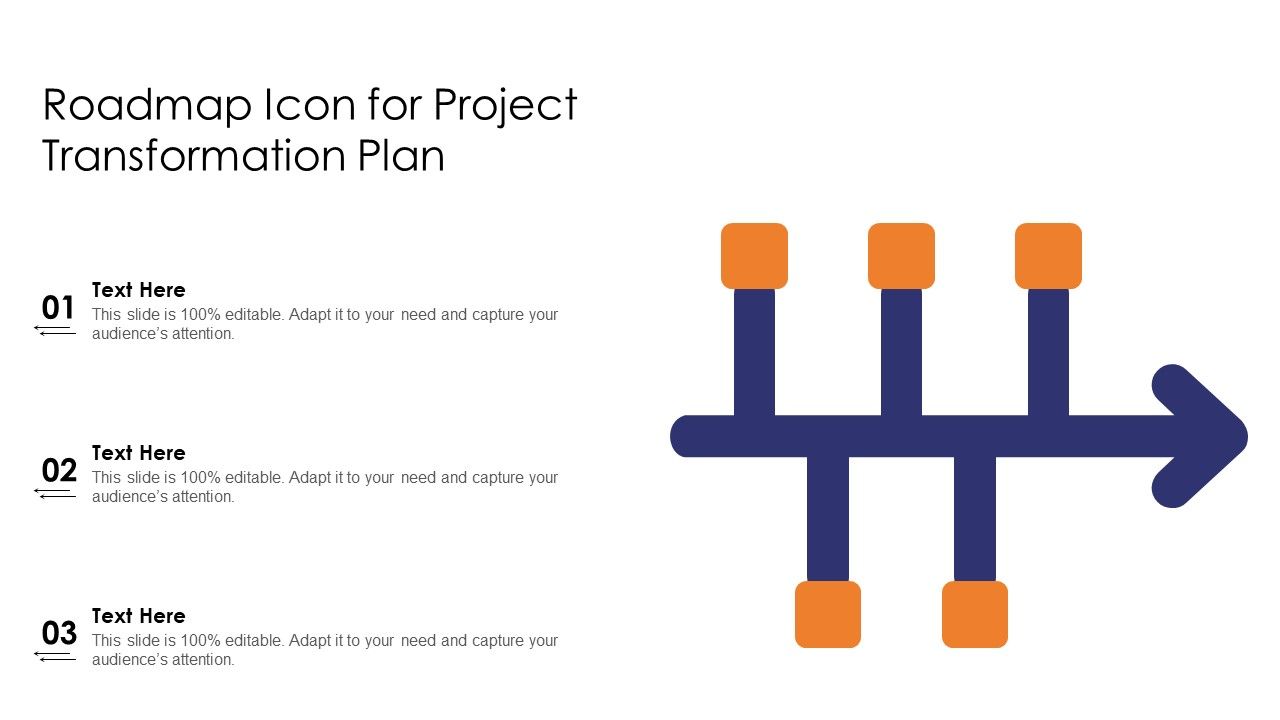 Roadmap Icon for Project Transformation Plan

01
Text Here
This slide is 100% editable. Adapt it to your need and capture your audience's attention.

02
Text Here
This slide is 100% editable. Adapt it to your need and capture your audience's attention.

03
Text Here
This slide is 100% editable. Adapt it to your need and capture your audience's attention.